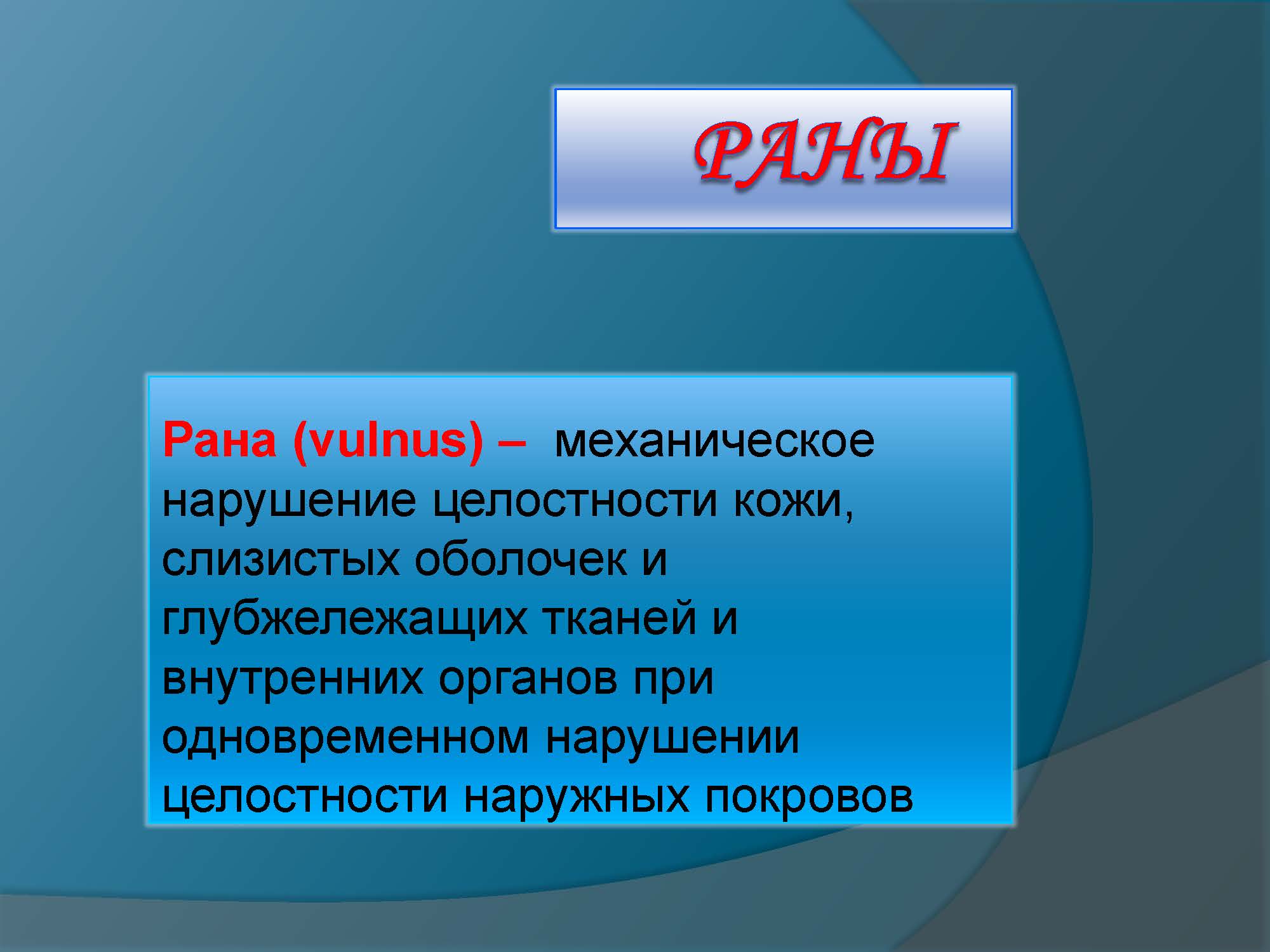 РАНЫ

Рана (vulnus) – механическое нарушение целостности кожи, слизистых оболочек и глубжележащих тканей и внутренних органов при одновременном нарушении целостности наружных покровов